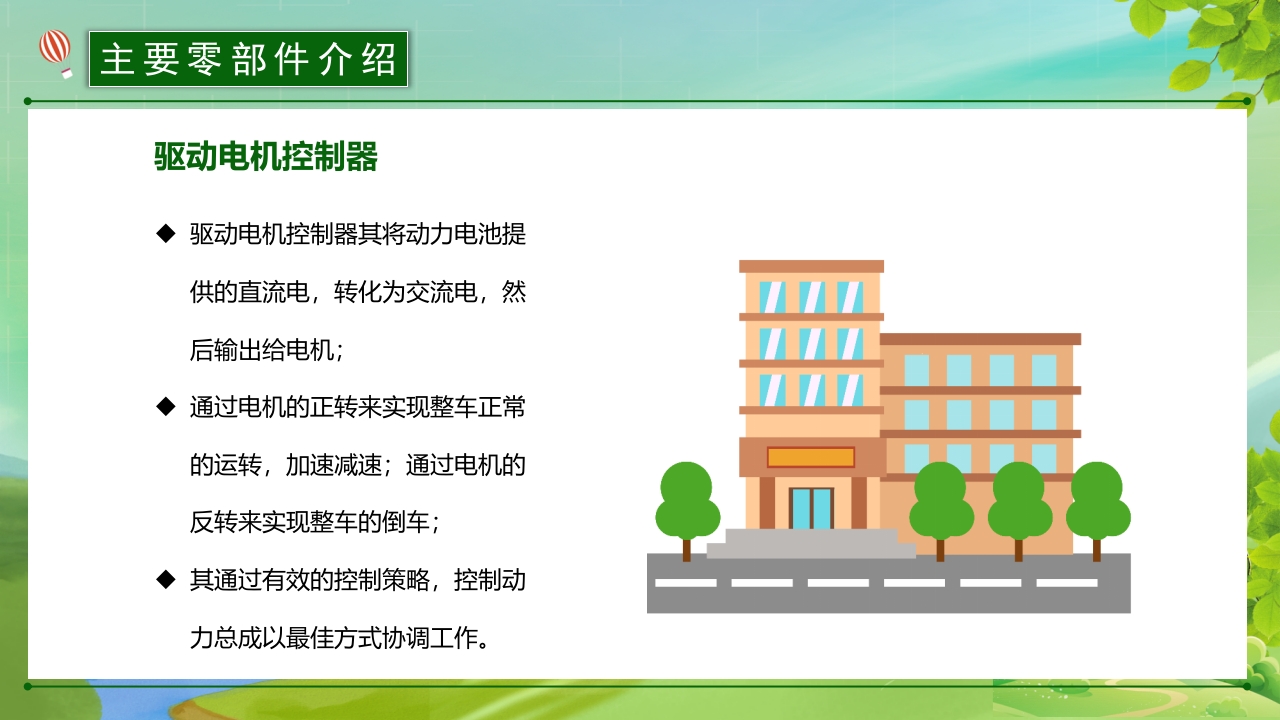 主要零部件介绍

驱动电机控制器

◆ 驱动电机控制器其将动力电池提供的直流电，转化为交流电，然后输出给电机；

◆ 通过电机的正转来实现整车正常的运转，加速减速；通过电机的反转来实现整车的倒车；

◆ 其通过有效的控制策略，控制动力总成以最佳方式协调工作。